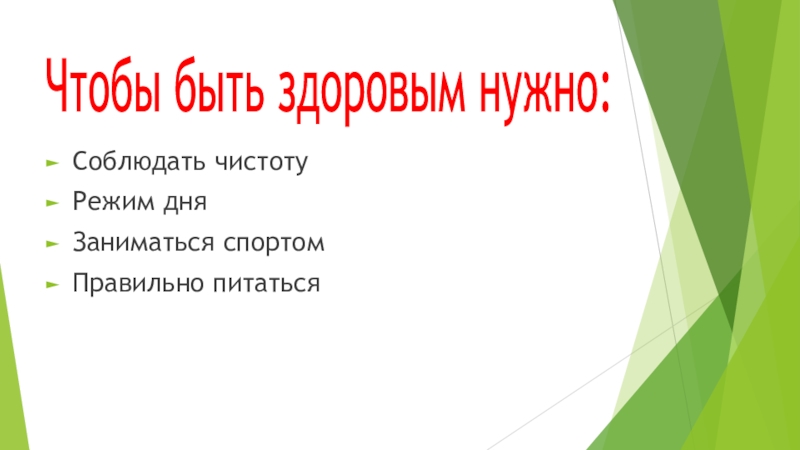 Чтобы быть здоровым нужно:

Соблюдать чистоту
Режим дня
Заниматься спортом
Правильно питаться